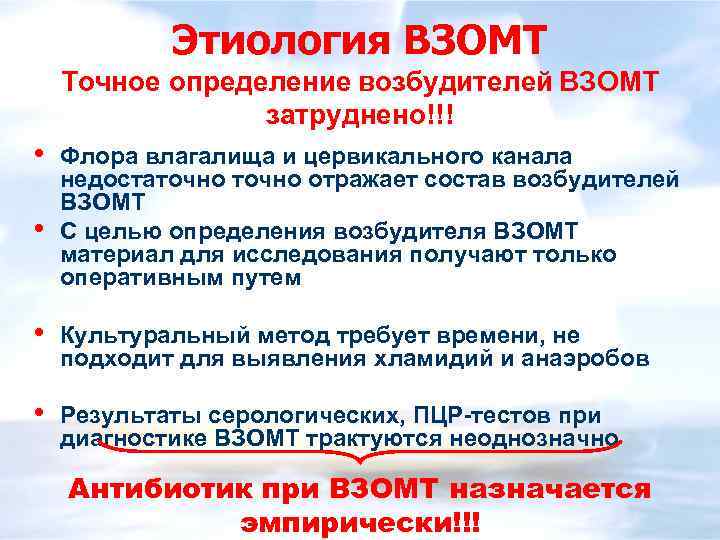 Этиология ВЗОМТ

Точное определение возбудителей ВЗОМТ затруднено!!!

• Флора влагалища и цервикального канала недостаточно точно отражает состав возбудителей ВЗОМТ

• С целью определения возбудителя ВЗОМТ материал для исследования получают только оперативным путем

• Культуральный метод требует времени, не подходит для выявления хламидий и анаэробов

• Результаты серологических, ПЦР-тестов при диагностике ВЗОМТ трактуются неоднозначно

Антибиотик при ВЗОМТ назначается эмпирически!!!